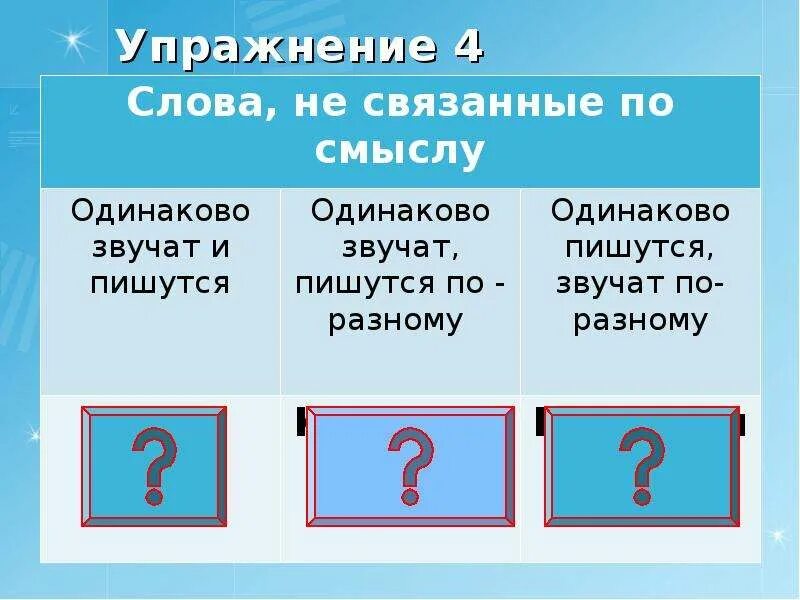 Упражнение 4

| Слова, не связанные по смыслу | | |
|---|---|---|
| Одинаково звучат и пишутся | Одинаково звучат, пишутся по - разному | Одинаково пишутся, звучат по-разному |
| ? | ? | ? |